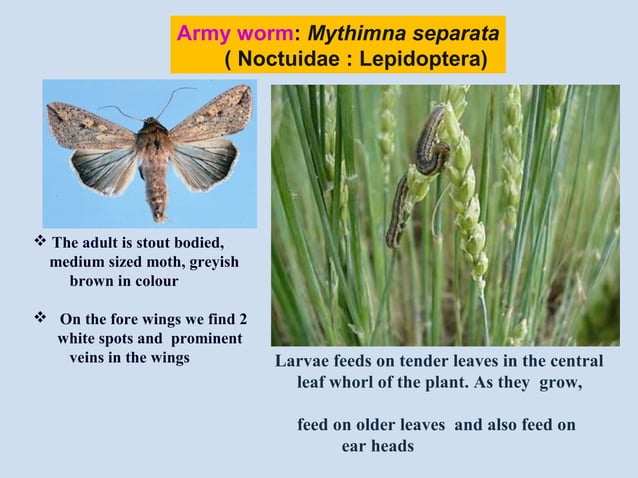 Army worm: Mythimna separata
( Noctuidae : Lepidoptera)

❖ The adult is stout bodied, medium sized moth, greyish brown in colour

❖ On the fore wings we find 2 white spots and prominent veins in the wings

Larvae feeds on tender leaves in the central leaf whorl of the plant. As they grow,

feed on older leaves and also feed on ear heads